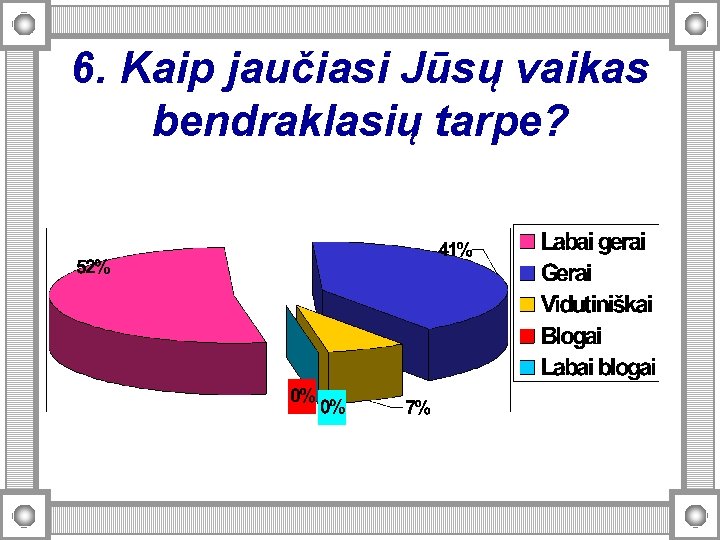 6. Kaip jaučiasi Jūsų vaikas bendraklasių tarpe?

52%

41%

0%

0%

7%

Labai gerai
Gerai
Vidutiniškai
Blogai
Labai blogai